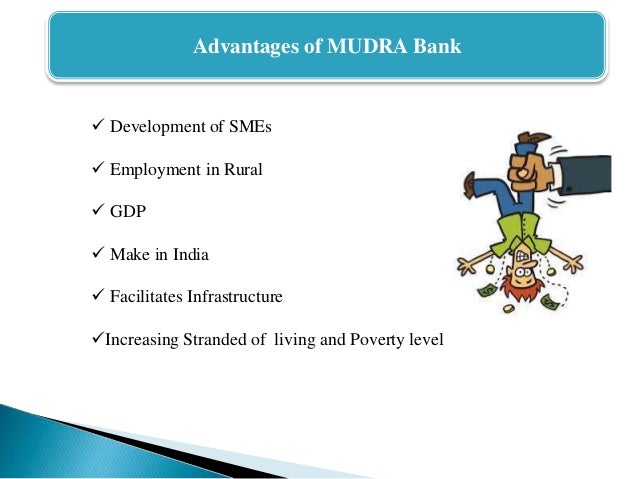 Advantages of MUDRA Bank

✓ Development of SMEs

✓ Employment in Rural

✓ GDP

✓ Make in India

✓ Facilitates Infrastructure

✓Increasing Stranded of living and Poverty level